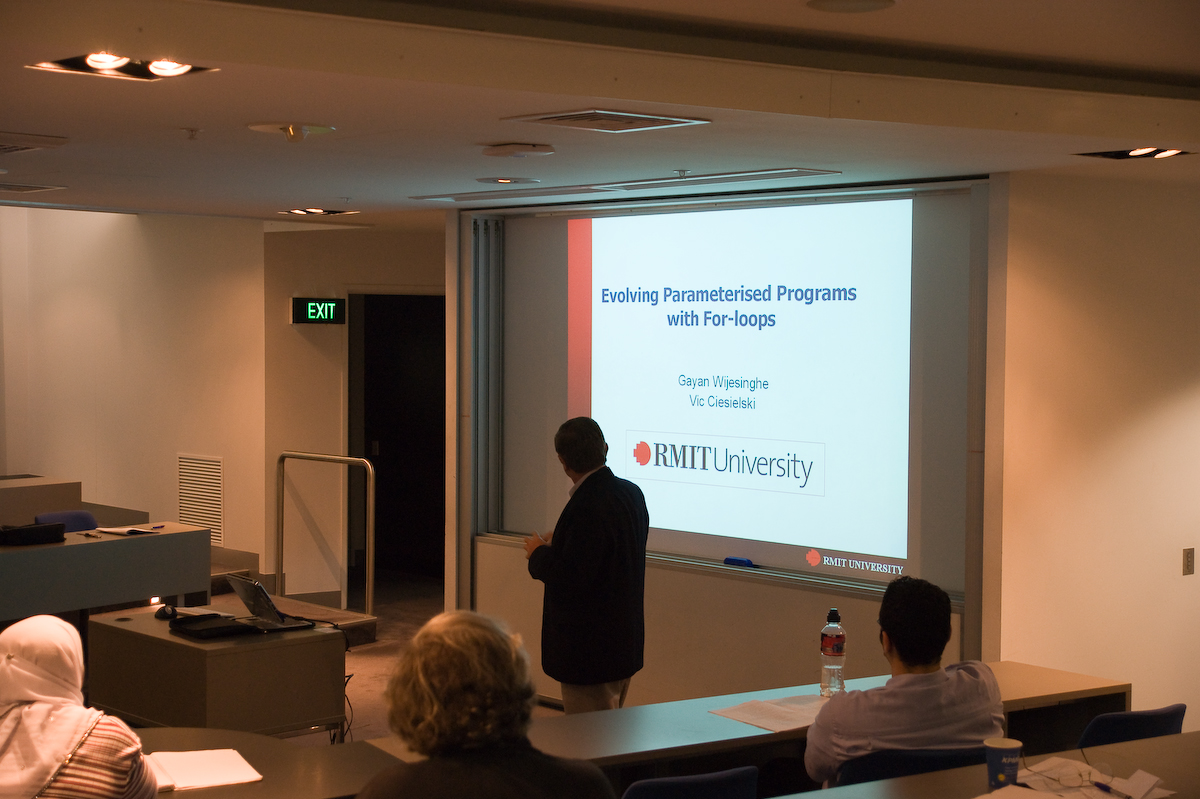 EXIT

Evolving Parameterised Programs with For-loops

Gayan Wijesinghe
Vic Ciesielski

RMIT University

RMIT UNIVERSITY